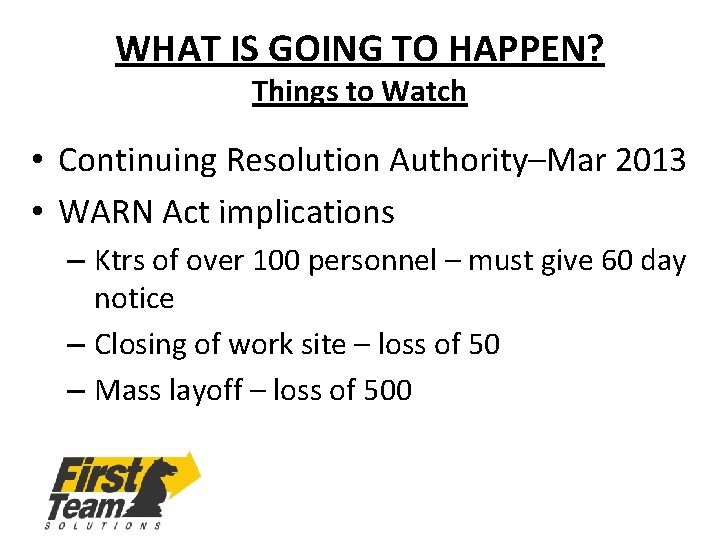 WHAT IS GOING TO HAPPEN?
Things to Watch

• Continuing Resolution Authority–Mar 2013
• WARN Act implications
– Ktrs of over 100 personnel – must give 60 day notice
– Closing of work site – loss of 50
– Mass layoff – loss of 500

First Team SOLUTIONS